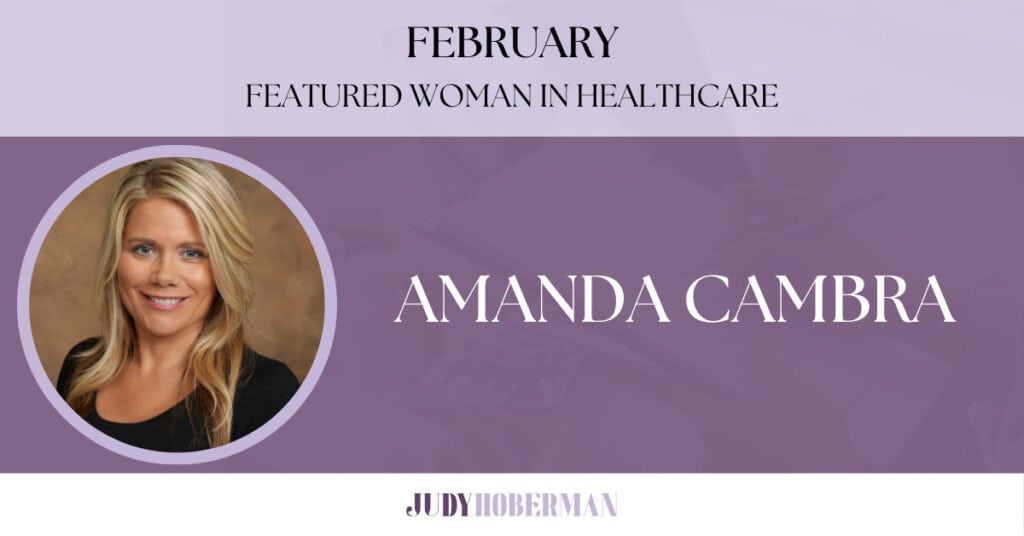 FEBRUARY
FEATURED WOMAN IN HEALTHCARE

AMANDA CAMBRA

JUDYHOBERMAN